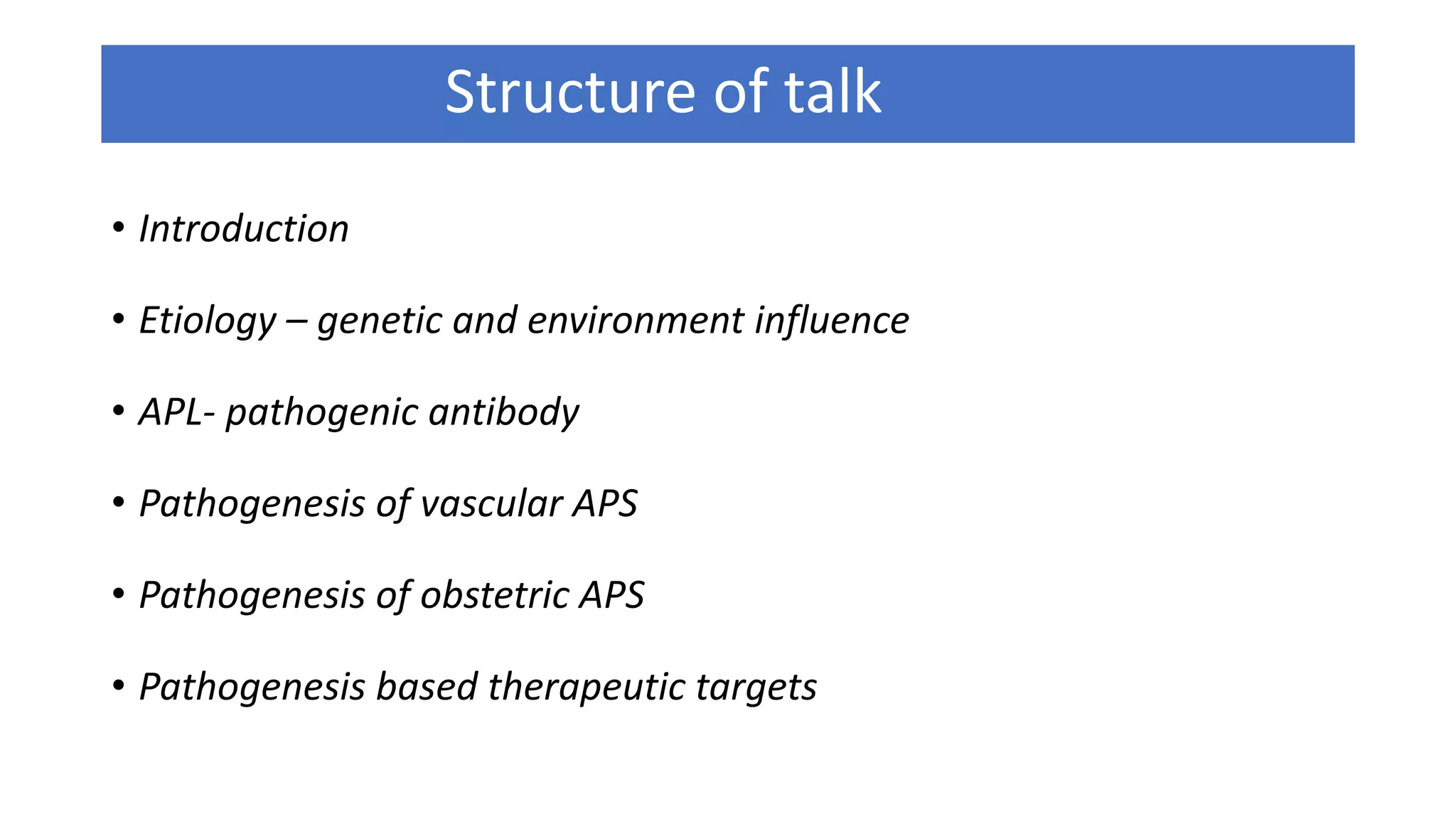 Structure of talk

• Introduction

• Etiology – genetic and environment influence

• APL- pathogenic antibody

• Pathogenesis of vascular APS

• Pathogenesis of obstetric APS

• Pathogenesis based therapeutic targets